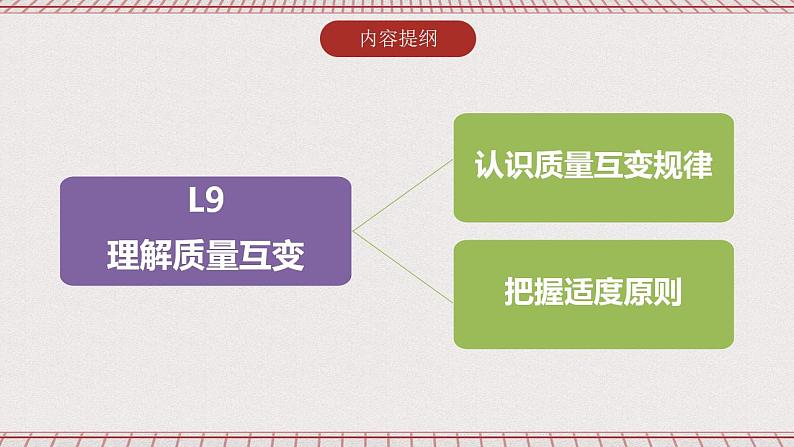 内容提纲

L9
理解质量互变

认识质量互变规律

把握适度原则